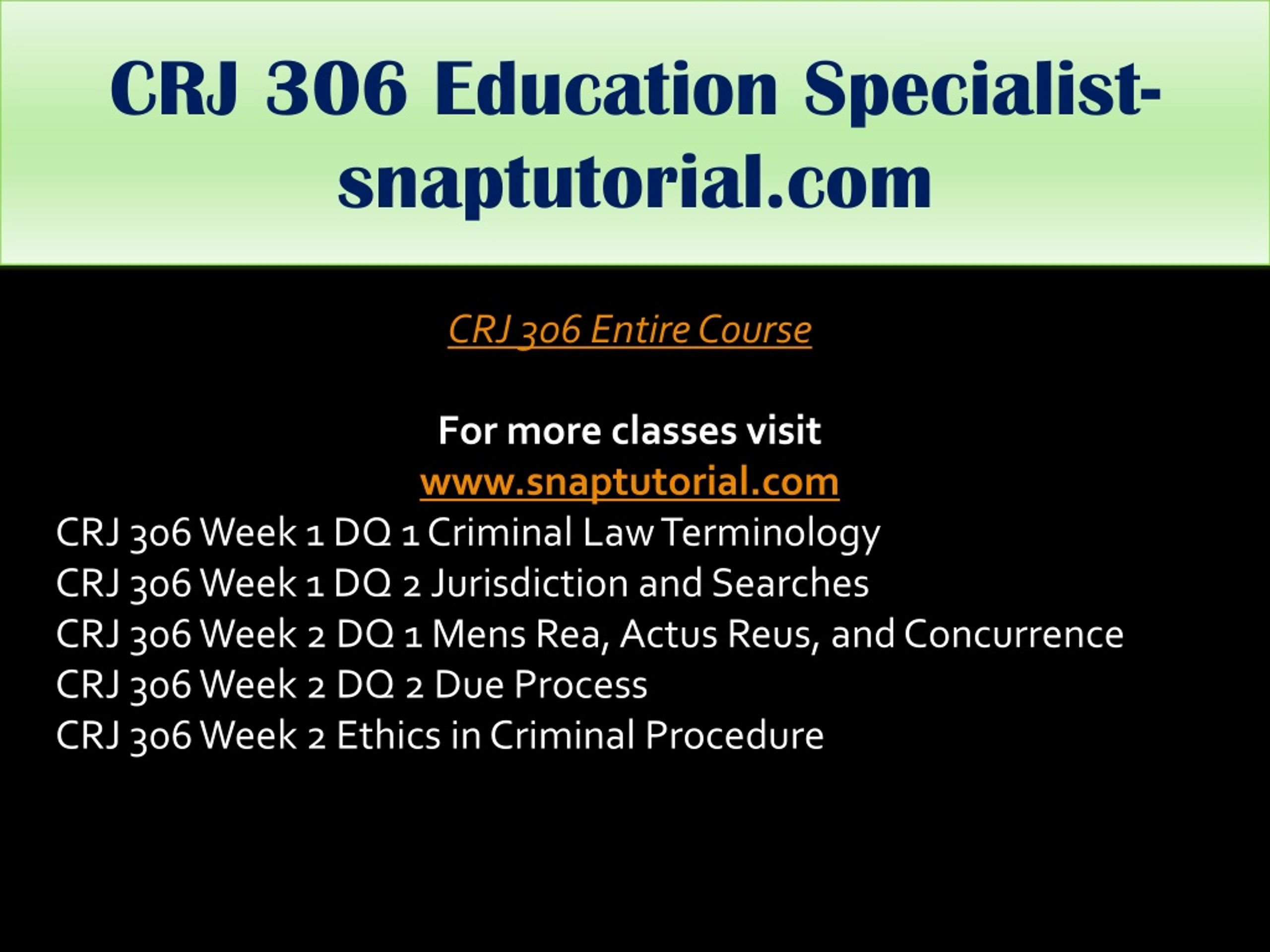 CRJ 306 Education Specialist-snaptutorial.com

CRJ 306 Entire Course

For more classes visit
www.snaptutorial.com
CRJ 306 Week 1 DQ 1 Criminal Law Terminology
CRJ 306 Week 1 DQ 2 Jurisdiction and Searches
CRJ 306 Week 2 DQ 1 Mens Rea, Actus Reus, and Concurrence
CRJ 306 Week 2 DQ 2 Due Process
CRJ 306 Week 2 Ethics in Criminal Procedure